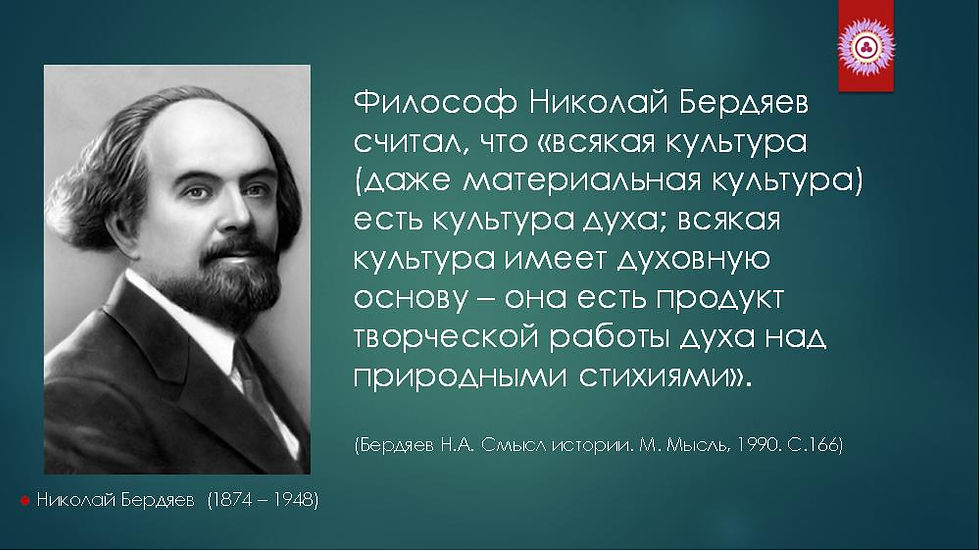 Философ Николай Бердяев считал, что «всякая культура (даже материальная культура) есть культура духа; всякая культура имеет духовную основу – она есть продукт творческой работы духа над природными стихиями».

(Бердяев Н.А. Смысл истории. М. Мысль, 1990. С.166)

Николай Бердяев (1874 – 1948)